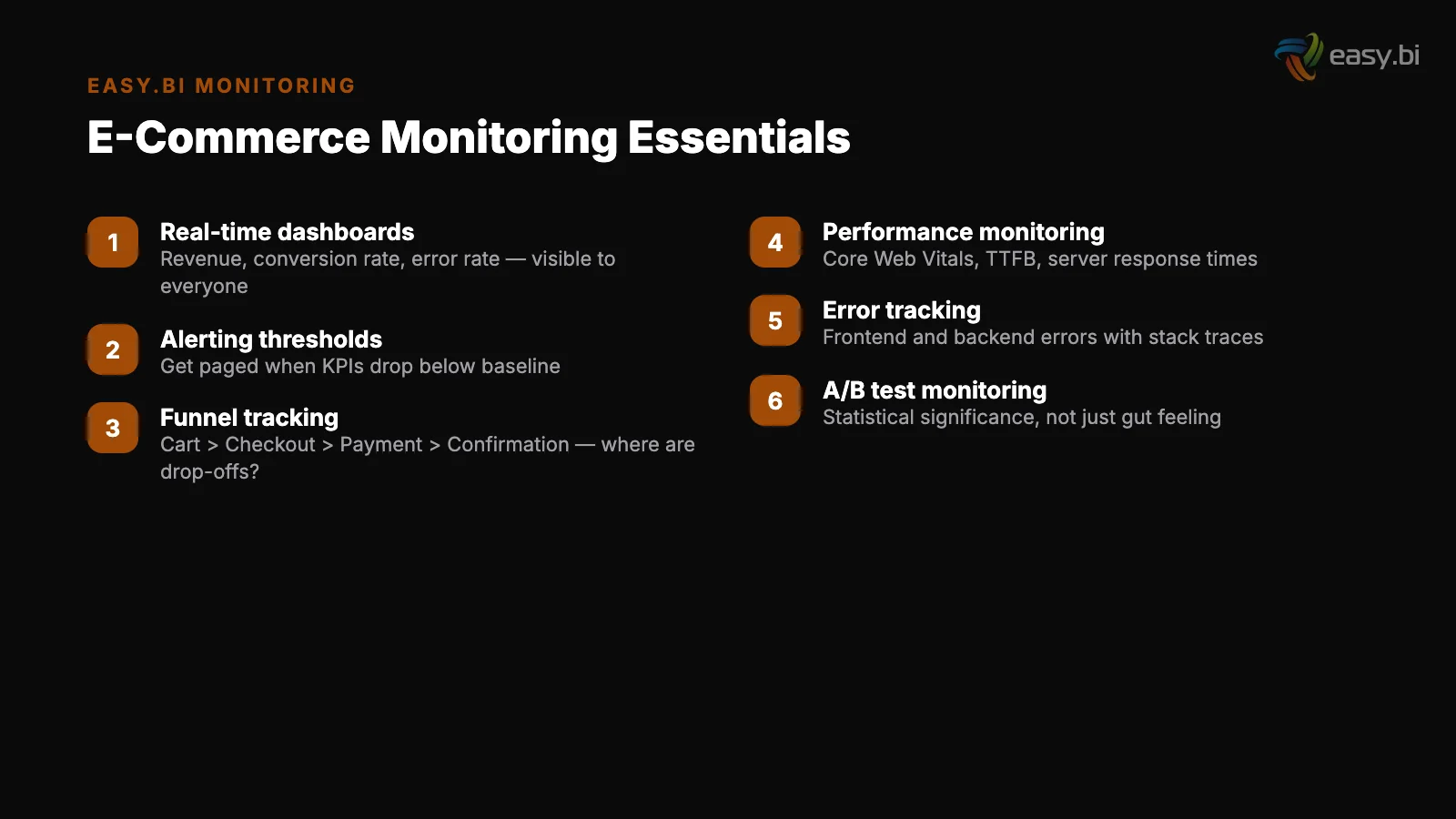 easy.bi

EASY.BI MONITORING

E-Commerce Monitoring Essentials

1
Real-time dashboards
Revenue, conversion rate, error rate — visible to everyone

2
Alerting thresholds
Get paged when KPIs drop below baseline

3
Funnel tracking
Cart > Checkout > Payment > Confirmation — where are drop-offs?

4
Performance monitoring
Core Web Vitals, TTFB, server response times

5
Error tracking
Frontend and backend errors with stack traces

6
A/B test monitoring
Statistical significance, not just gut feeling